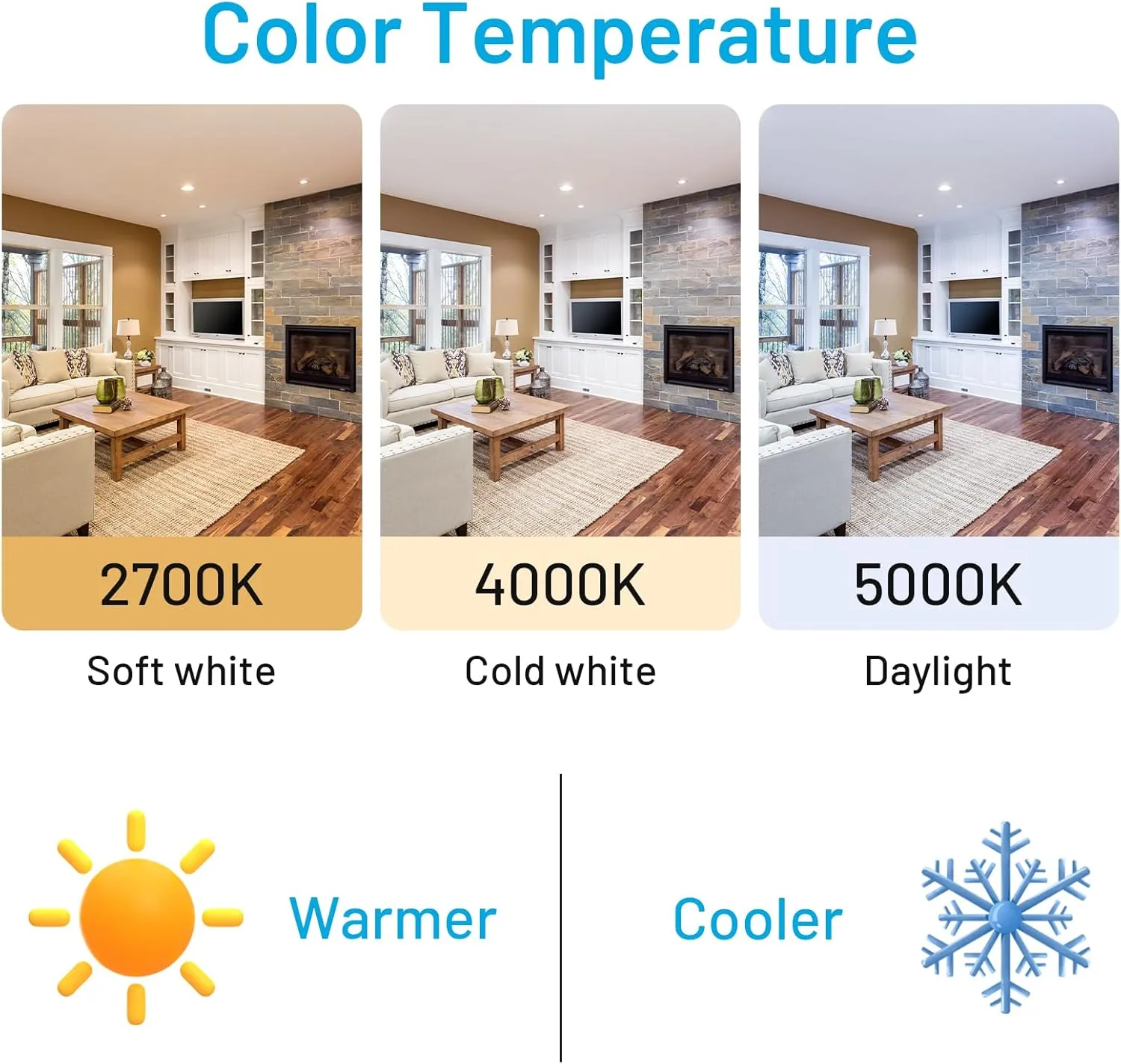 Color Temperature

2700K
Soft white

4000K
Cold white

5000K
Daylight

Warmer

Cooler